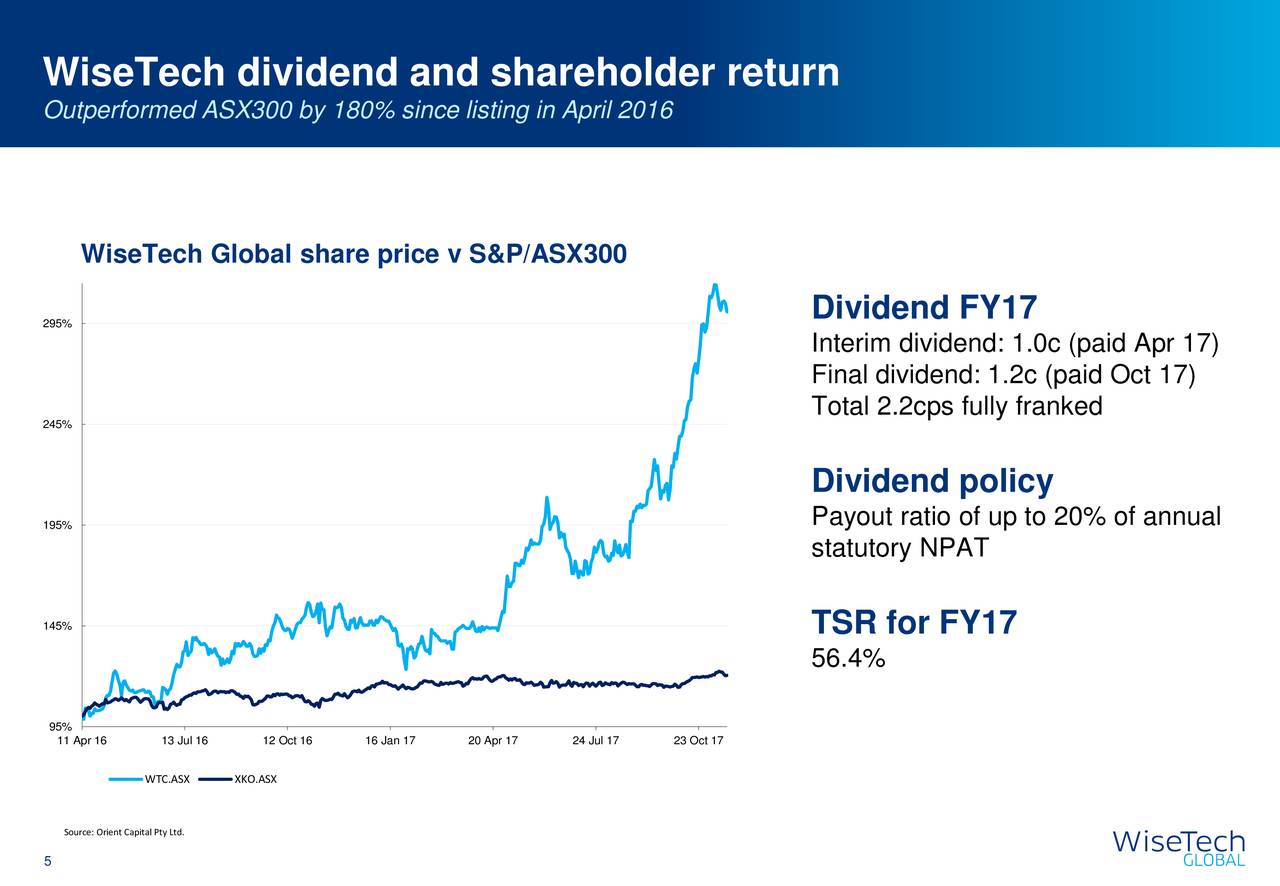 WiseTech dividend and shareholder return
Outperformed ASX300 by 180% since listing in April 2016

WiseTech Global share price v S&P/ASX300

295%
245%
195%
145%
95%
11 Apr 16 13 Jul 16 12 Oct 16 16 Jan 17 20 Apr 17 24 Jul 17 23 Oct 17

WTC.ASX XKO.ASX

Dividend FY17
Interim dividend: 1.0c (paid Apr 17)
Final dividend: 1.2c (paid Oct 17)
Total 2.2cps fully franked

Dividend policy
Payout ratio of up to 20% of annual statutory NPAT

TSR for FY17
56.4%

Source: Orient Capital Pty Ltd.

5

WiseTech GLOBAL